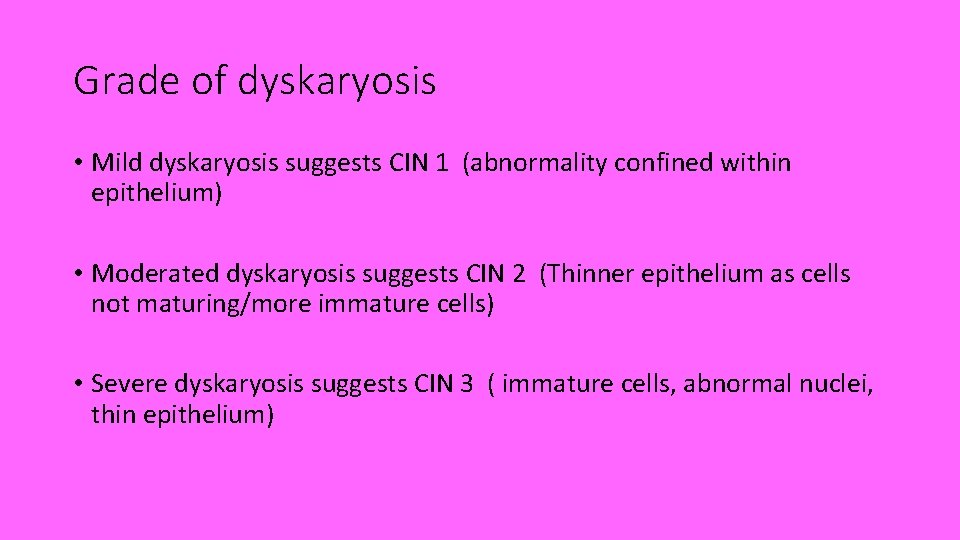 Grade of dyskaryosis

• Mild dyskaryosis suggests CIN 1 (abnormality confined within epithelium)

• Moderated dyskaryosis suggests CIN 2 (Thinner epithelium as cells not maturing/more immature cells)

• Severe dyskaryosis suggests CIN 3 ( immature cells, abnormal nuclei, thin epithelium)